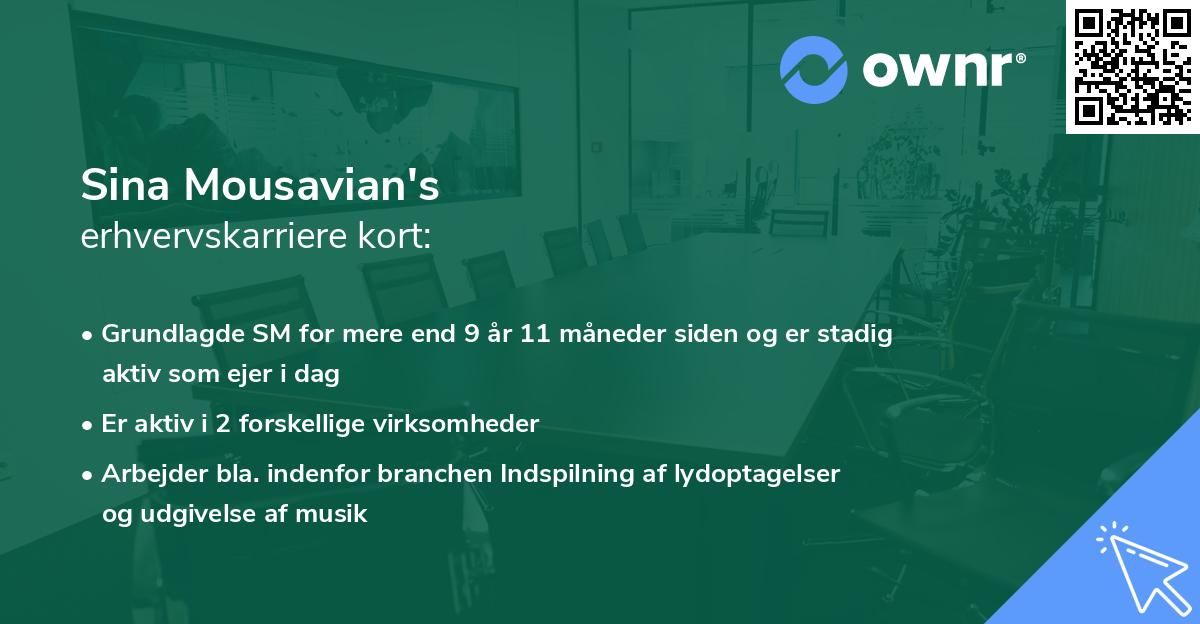 ownr®

Sina Mousavian's
erhvervskarriere kort:

• Grundlagde SM for mere end 9 år 11 måneder siden og er stadig aktiv som ejer i dag

• Er aktiv i 2 forskellige virksomheder

• Arbejder bla. indenfor branchen Indspilning af lydoptagelser og udgivelse af musik